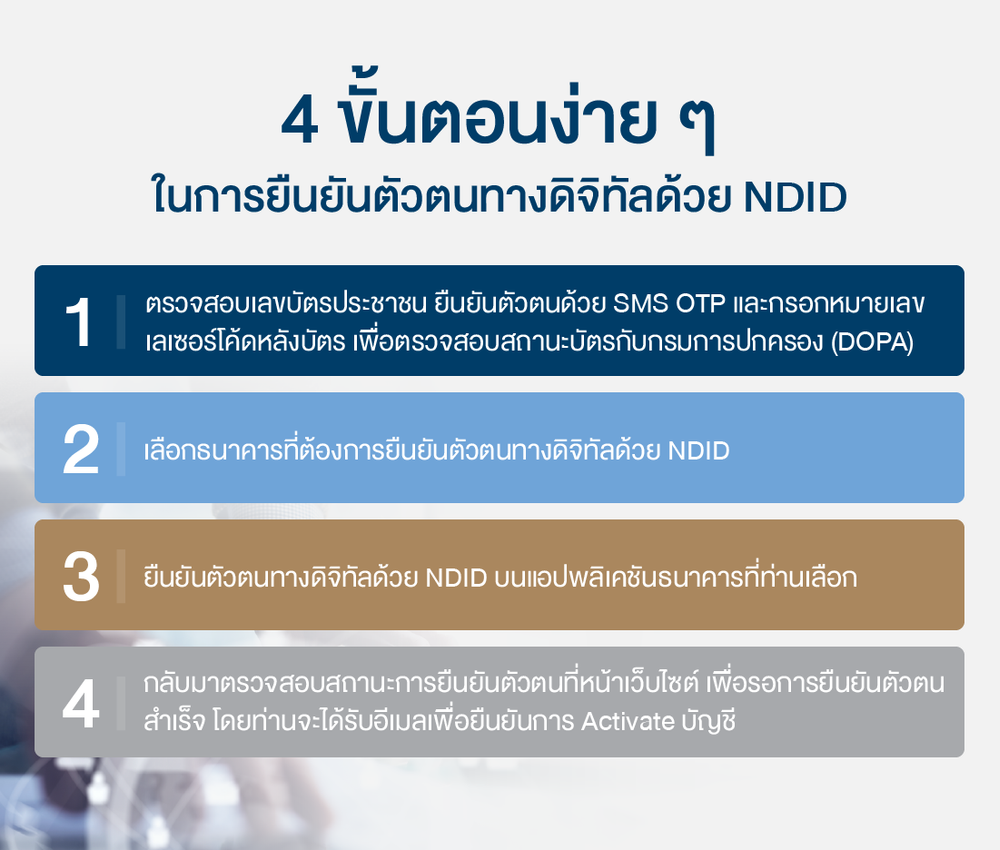 4 ขั้นตอนง่าย ๆ
ในการยืนยันตัวตนทางดิจิทัลด้วย NDID

1 ตรวจสอบเลขบัตรประชาชน ยืนยันตัวตนด้วย SMS OTP และกรอกหมายเลขเลเซอร์โค้ดหลังบัตร เพื่อตรวจสอบสถานะบัตรกับกรมการปกครอง (DOPA)

2 เลือกธนาคารที่ต้องการยืนยันตัวตนทางดิจิทัลด้วย NDID

3 ยืนยันตัวตนทางดิจิทัลด้วย NDID บนแอปพลิเคชันธนาคารที่ท่านเลือก

4 กลับมาตรวจสอบสถานะการยืนยันตัวตนที่หน้าเว็บไซต์ เพื่อรอการยืนยันตัวตนสำเร็จ โดยท่านจะได้รับอีเมลเพื่อยืนยันการ Activate บัญชี